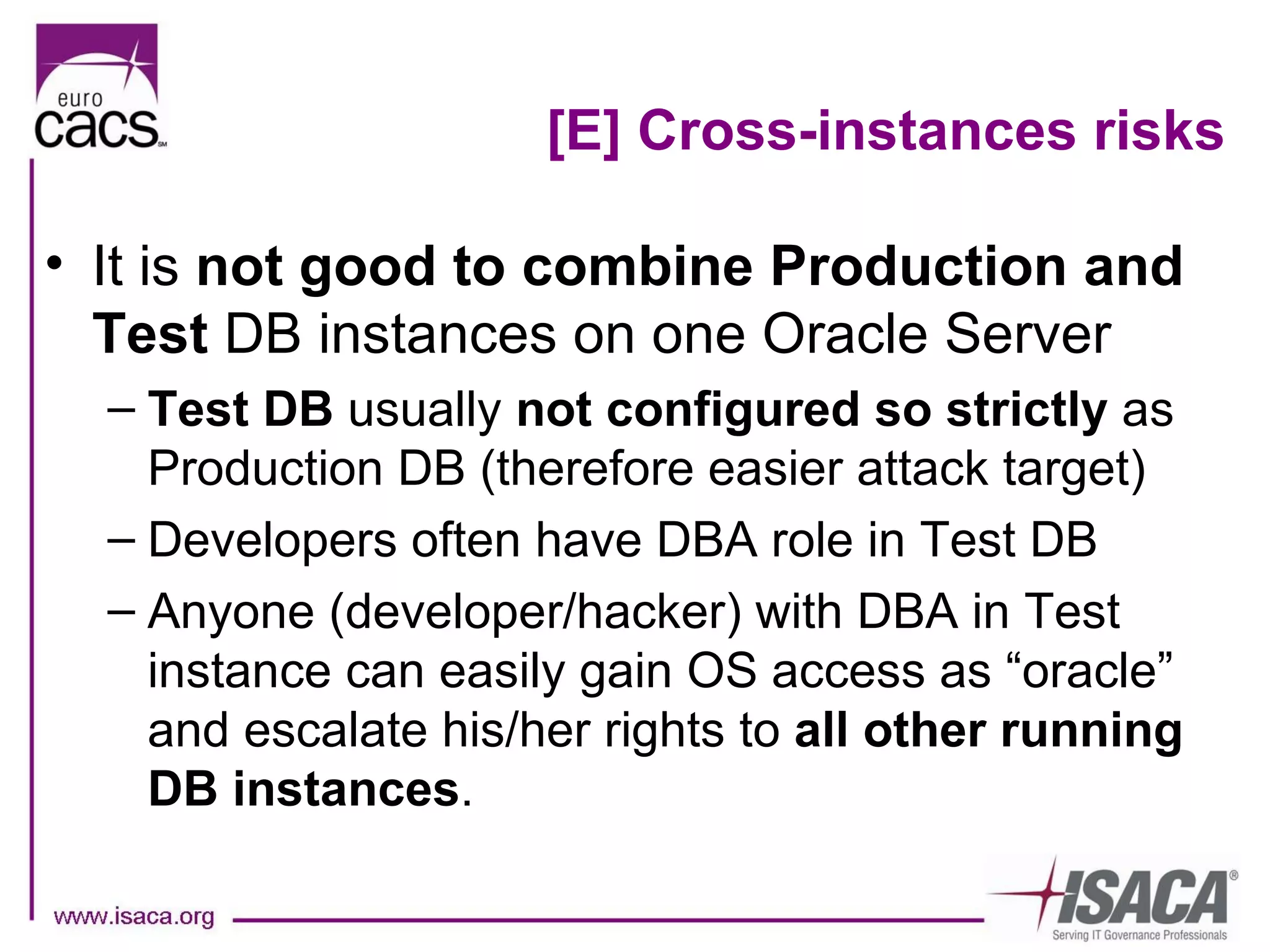 euro
cacs SM

[E] Cross-instances risks

• It is not good to combine Production and Test DB instances on one Oracle Server
– Test DB usually not configured so strictly as Production DB (therefore easier attack target)
– Developers often have DBA role in Test DB
– Anyone (developer/hacker) with DBA in Test instance can easily gain OS access as “oracle” and escalate his/her rights to all other running DB instances.

www.isaca.org

ISACA®
Serving IT Governance Professionals